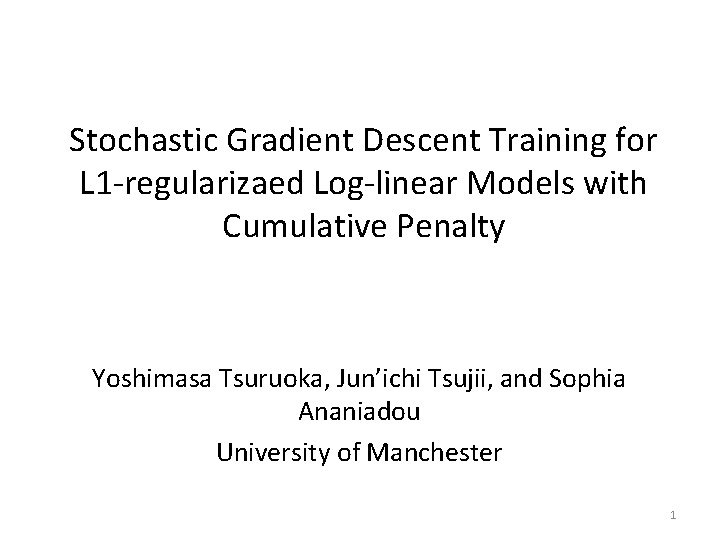 Stochastic Gradient Descent Training for L1-regularizaed Log-linear Models with Cumulative Penalty

Yoshimasa Tsuruoka, Jun'ichi Tsujii, and Sophia Ananiadou

University of Manchester

1